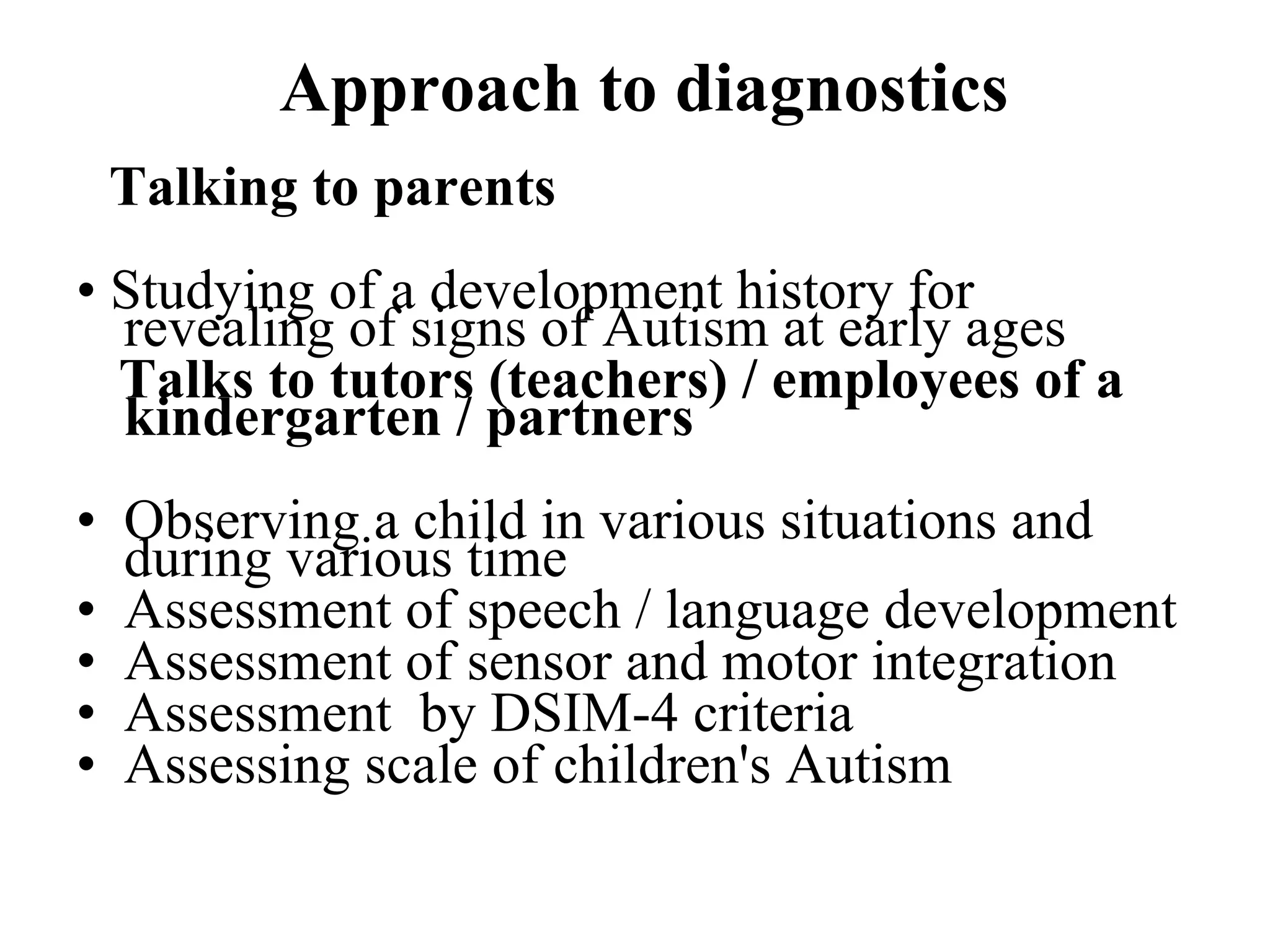 Approach to diagnostics

Talking to parents

• Studying of a development history for revealing of signs of Autism at early ages
Talks to tutors (teachers) / employees of a kindergarten / partners

• Observing a child in various situations and during various time
• Assessment of speech / language development
• Assessment of sensor and motor integration
• Assessment by DSIM-4 criteria
• Assessing scale of children's Autism